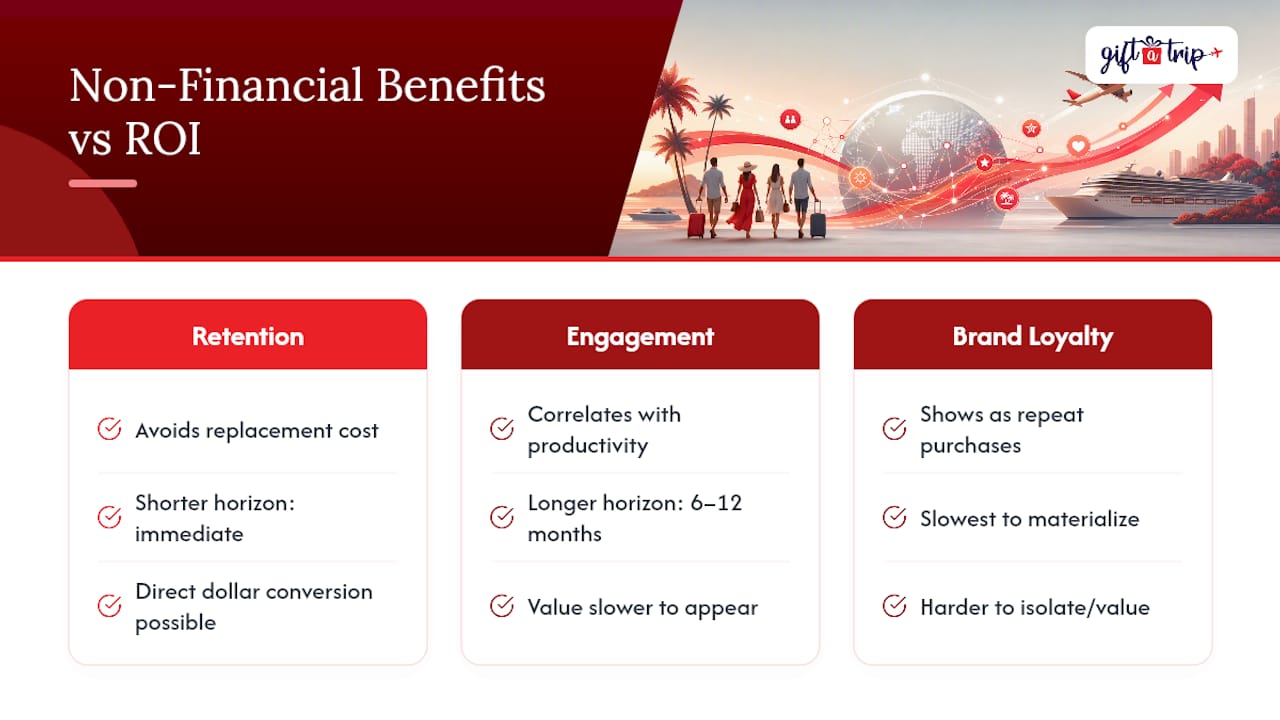 Non-Financial Benefits vs ROI

gift a trip

Retention

Avoids replacement cost

Shorter horizon: immediate

Direct dollar conversion possible

Engagement

Correlates with productivity

Longer horizon: 6–12 months

Value slower to appear

Brand Loyalty

Shows as repeat purchases

Slowest to materialize

Harder to isolate/value